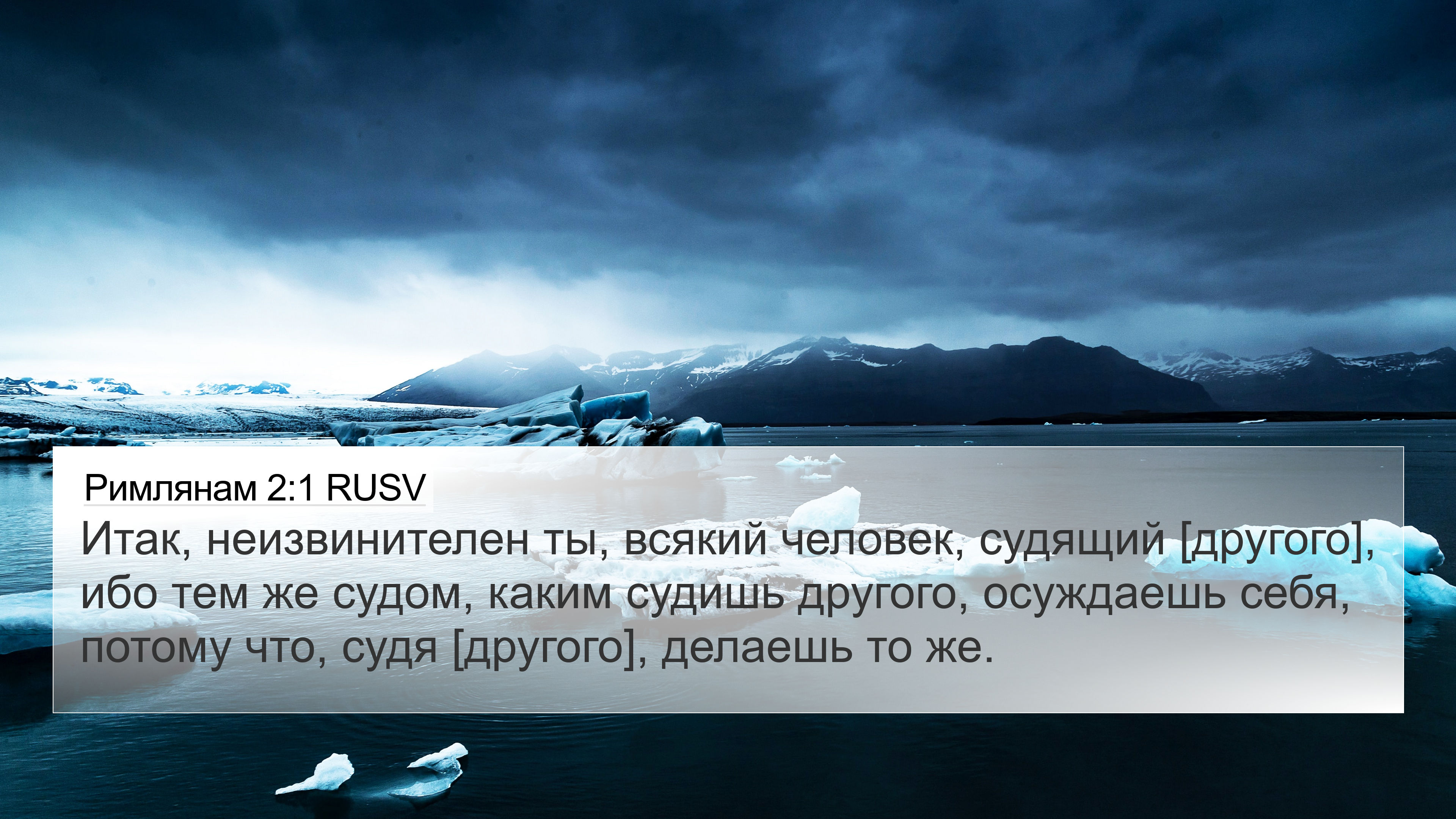 Римлянам 2:1 RUSV

Итак, неизвинителен ты, всякий человек, судящий [другого], ибо тем же судом, каким судишь другого, осуждаешь себя, потому что, судя [другого], делаешь то же.